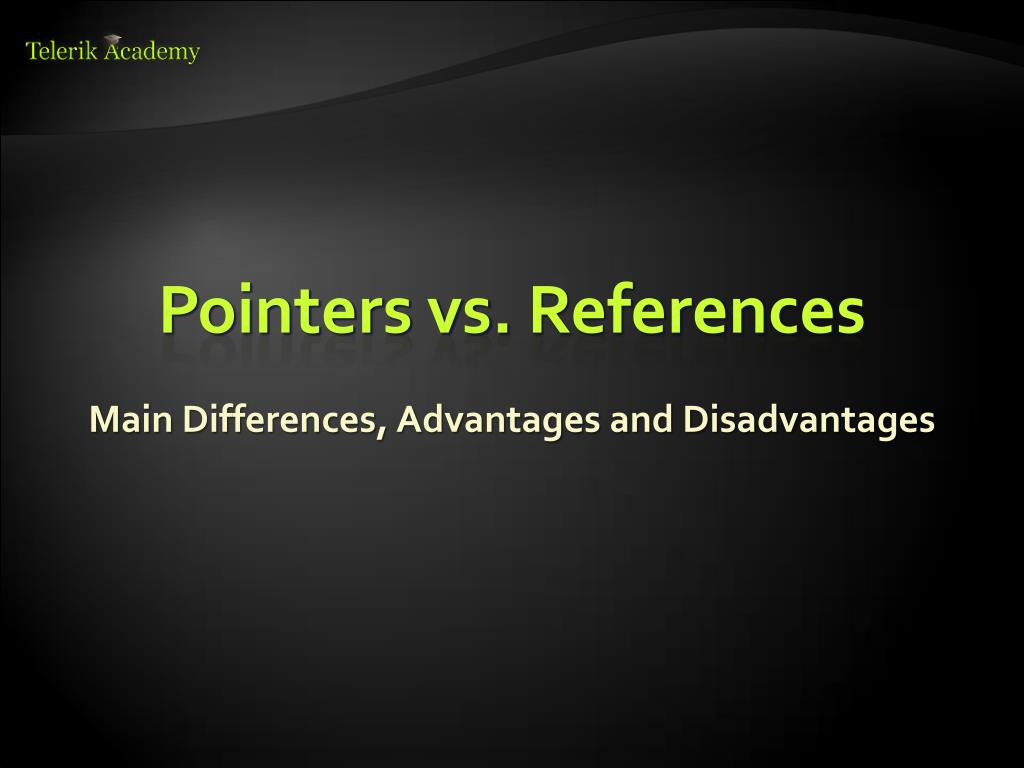 Telerik Academy

Pointers vs. References

Main Differences, Advantages and Disadvantages